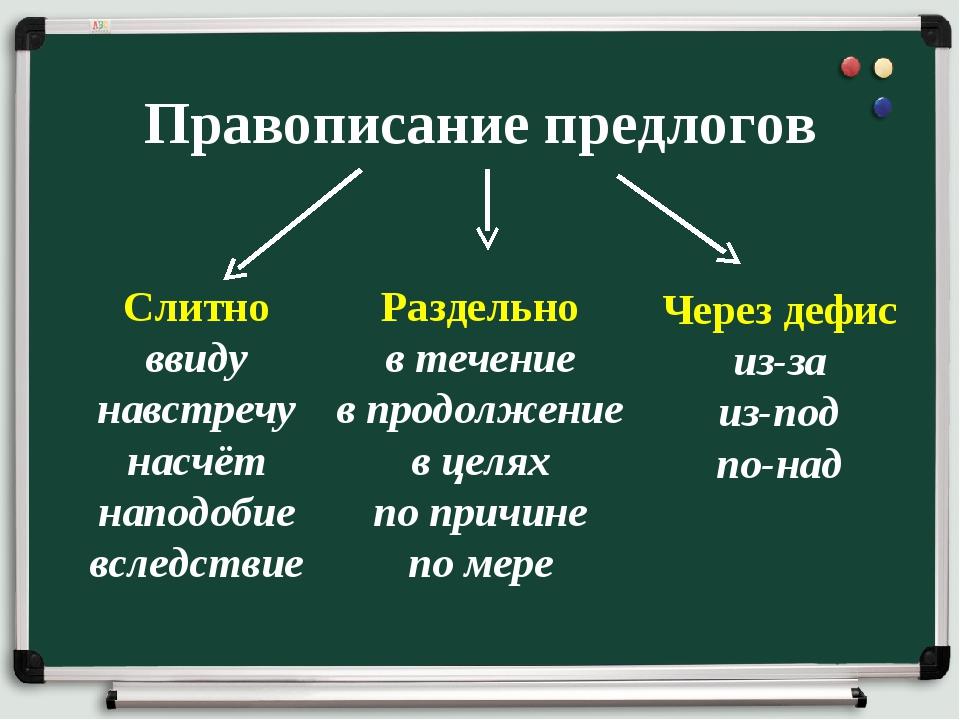 Правописание предлогов

Слитно
ввиду
навстречу
насчёт
наподобие
вследствие

Раздельно
в течение
в продолжение
в целях
по причине
по мере

Через дефис
из-за
из-под
по-над